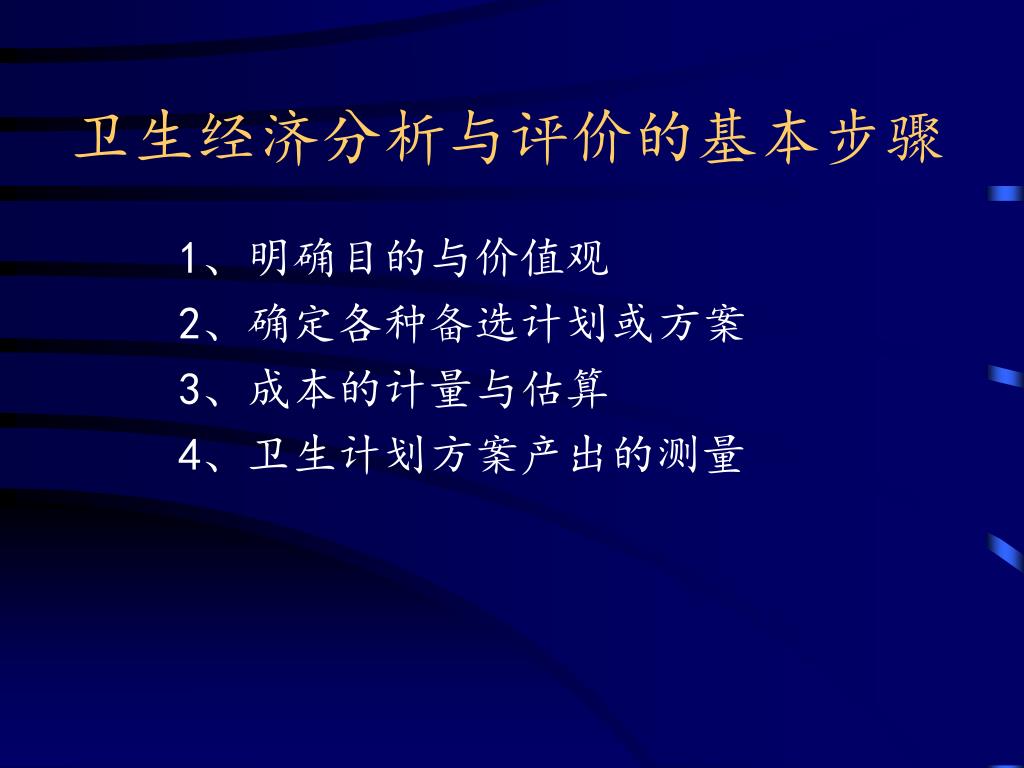 卫生经济分析与评价的基本步骤

1、明确目的与价值观
2、确定各种备选计划或方案
3、成本的计量与估算
4、卫生计划方案产出的测量